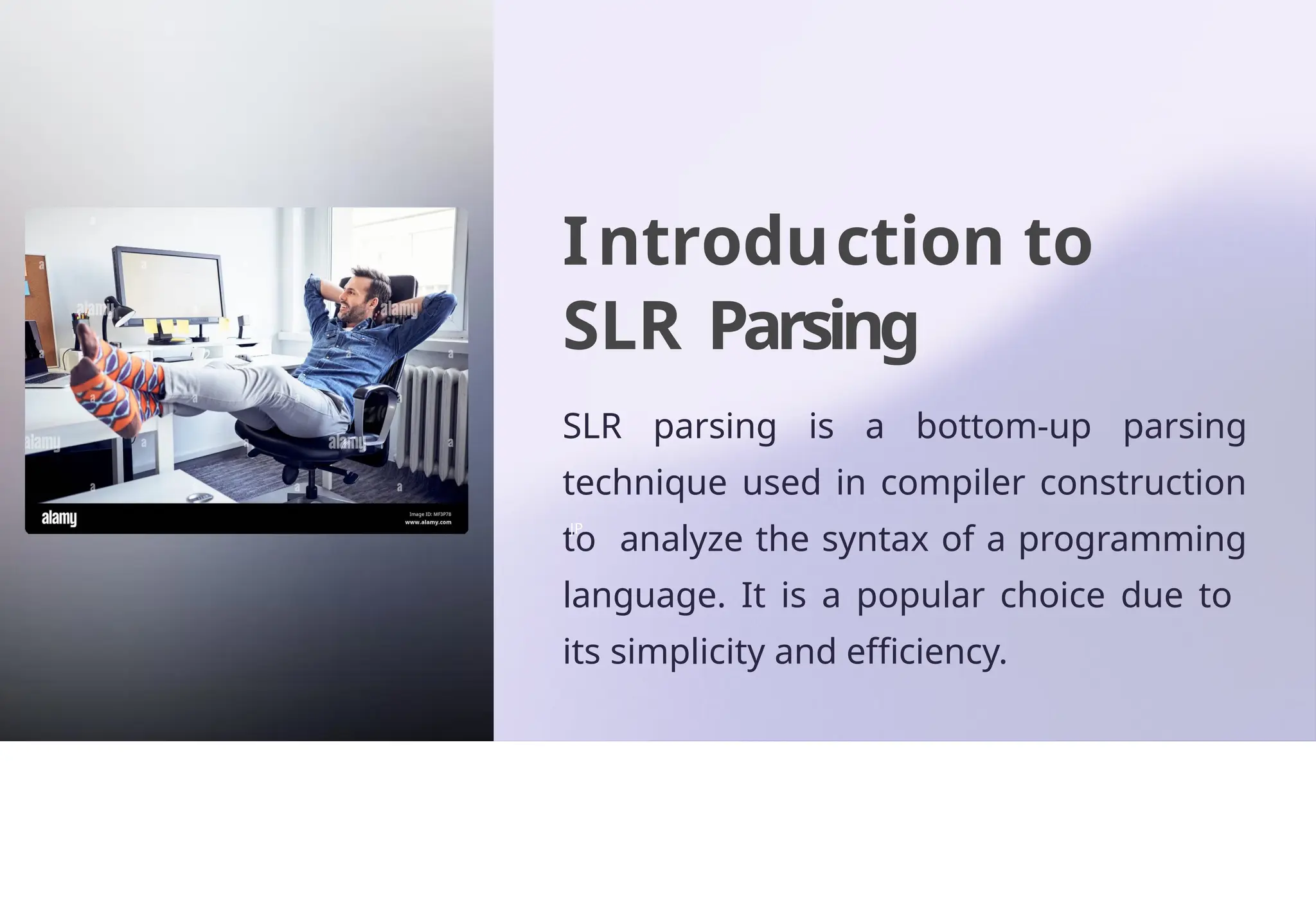 alamy

Image ID: MF3P78
www.alamy.com

Introduction to SLR Parsing

SLR parsing is a bottom-up parsing technique used in compiler construction to analyze the syntax of a programming language. It is a popular choice due to its simplicity and efficiency.